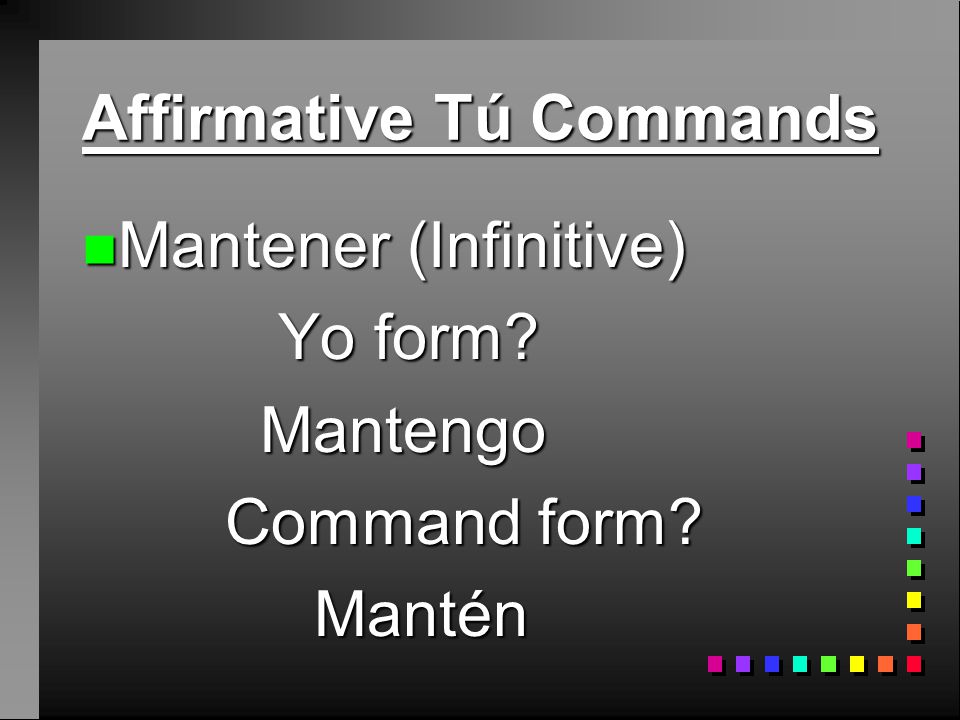 Affirmative Tú Commands

Mantener (Infinitive)

Yo form?

Mantengo

Command form?

Mantén